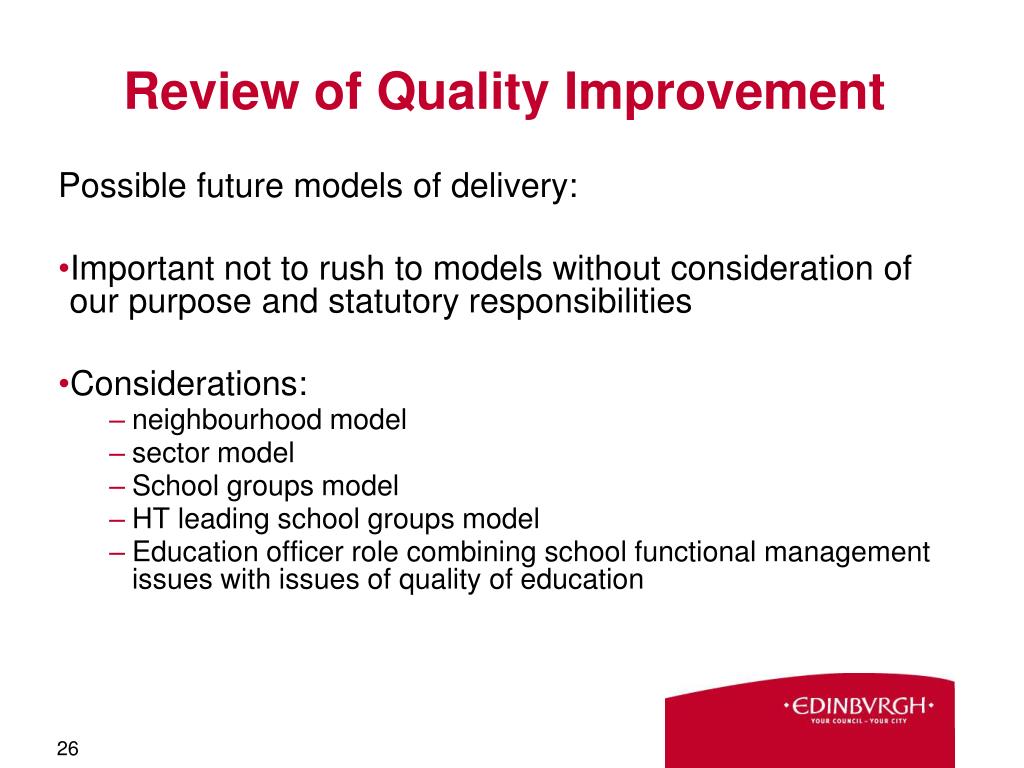 Review of Quality Improvement

Possible future models of delivery:

•Important not to rush to models without consideration of our purpose and statutory responsibilities

•Considerations:
– neighbourhood model
– sector model
– School groups model
– HT leading school groups model
– Education officer role combining school functional management issues with issues of quality of education

•EDINBVRGH•
YOUR COUNCIL – YOUR CITY

26